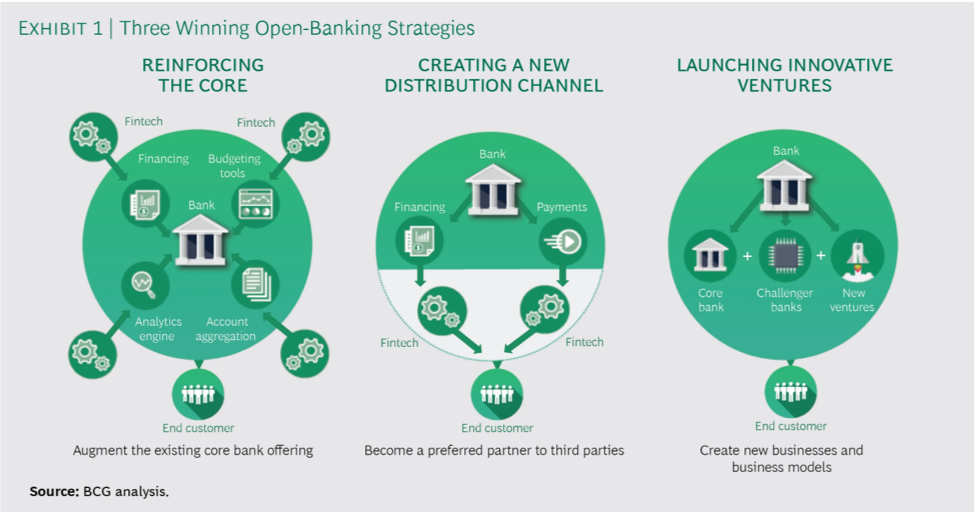 EXHIBIT 1 | Three Winning Open-Banking Strategies

REINFORCING THE CORE

Fintech

Fintech

Financing

Budgeting tools

Bank

Analytics engine

Account aggregation

End customer

Augment the existing core bank offering

CREATING A NEW DISTRIBUTION CHANNEL

Bank

Financing

Payments

Fintech

Fintech

End customer

Become a preferred partner to third parties

LAUNCHING INNOVATIVE VENTURES

Bank

Core bank

+

Challenger banks

+

New ventures

End customer

Create new businesses and business models

Source: BCG analysis.